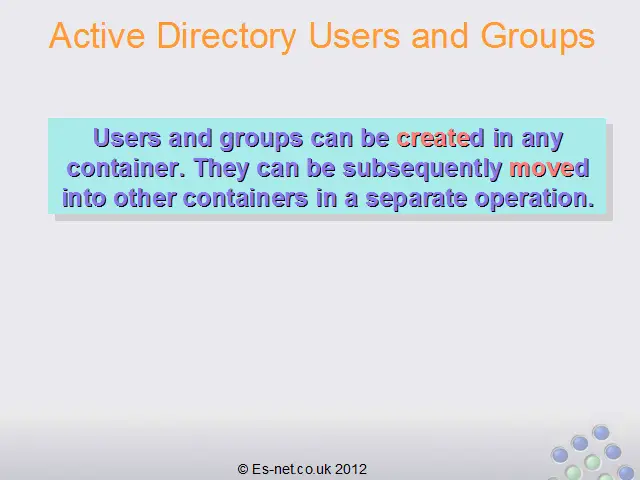 Active Directory Users and Groups

Users and groups can be created in any container. They can be subsequently moved into other containers in a separate operation.

© Es-net.co.uk 2012